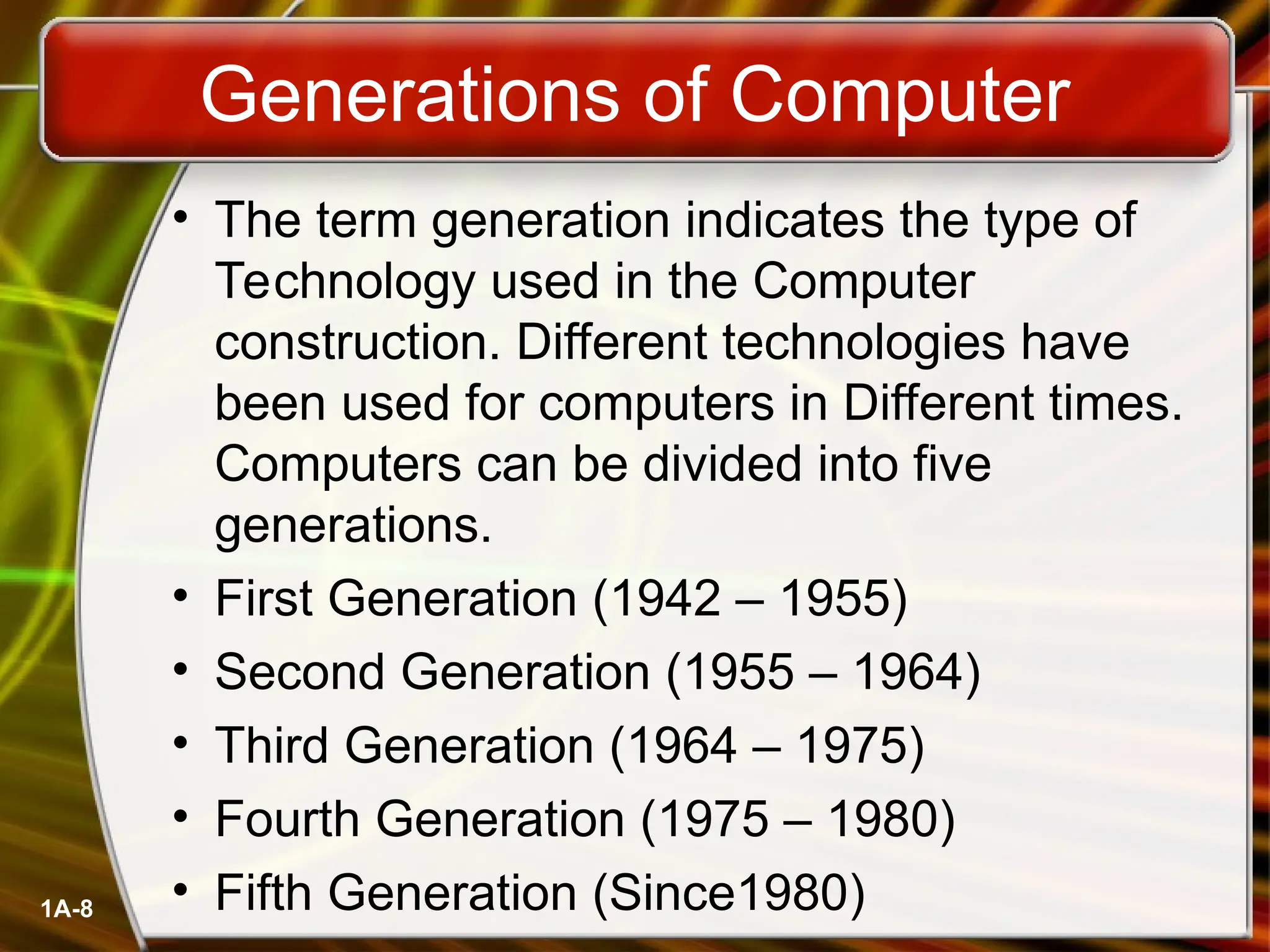 Generations of Computer

• The term generation indicates the type of Technology used in the Computer construction. Different technologies have been used for computers in Different times. Computers can be divided into five generations.
• First Generation (1942 – 1955)
• Second Generation (1955 – 1964)
• Third Generation (1964 – 1975)
• Fourth Generation (1975 – 1980)
• Fifth Generation (Since1980)

1A-8